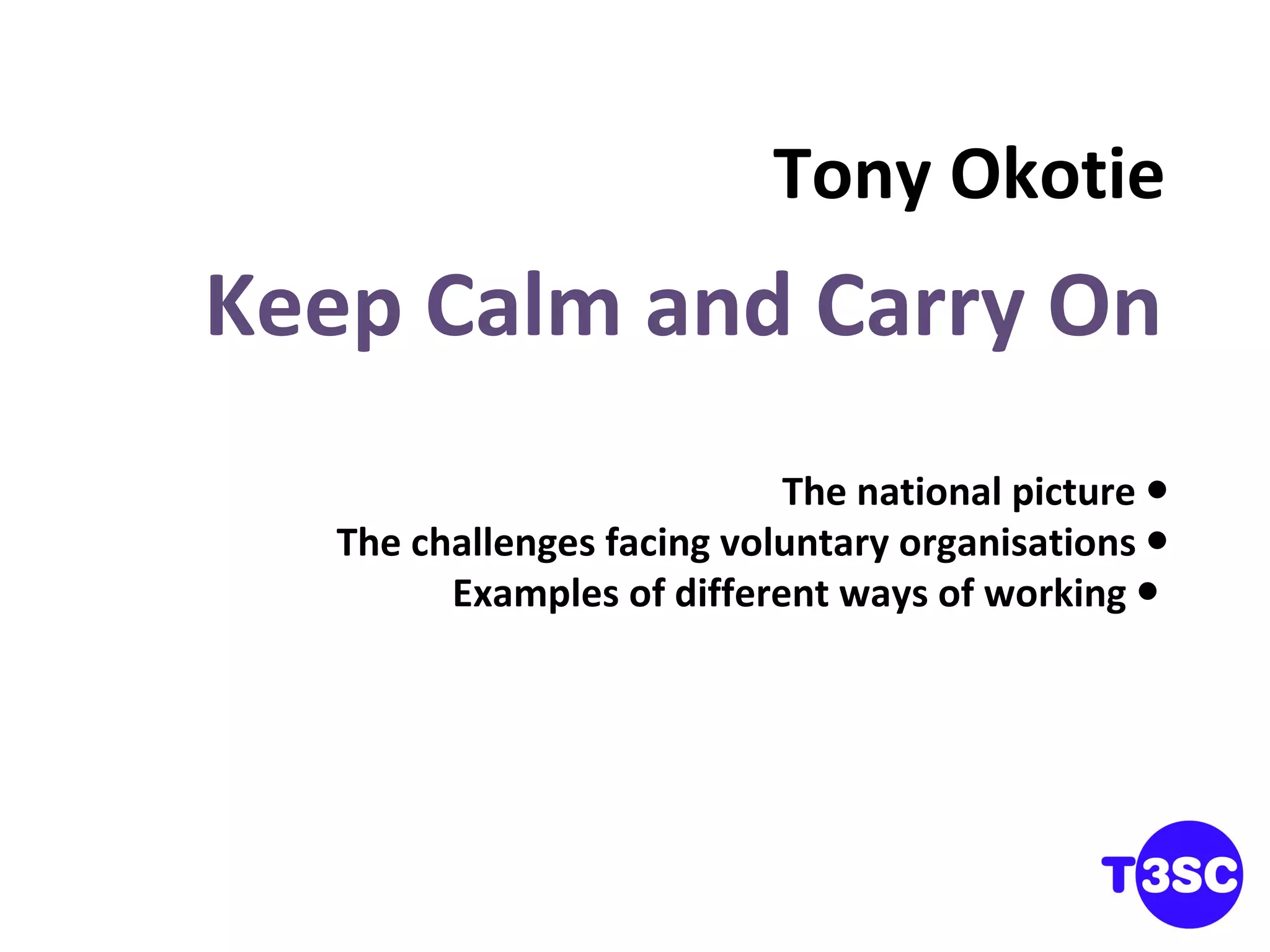 Tony Okotie

Keep Calm and Carry On

The national picture •
The challenges facing voluntary organisations •
Examples of different ways of working •

T3SC